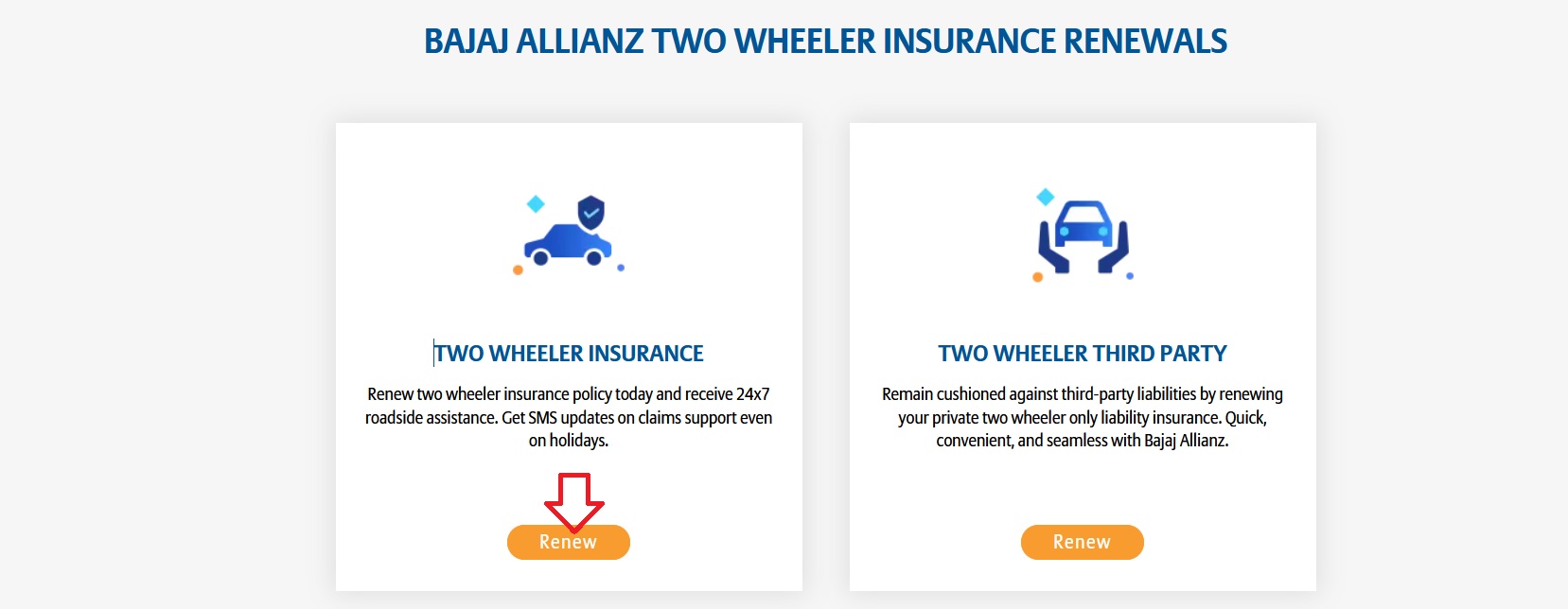 BAJAJ ALLIANZ TWO WHEELER INSURANCE RENEWALS

TWO WHEELER INSURANCE

Renew two wheeler insurance policy today and receive 24x7 roadside assistance. Get SMS updates on claims support even on holidays.

Renew

TWO WHEELER THIRD PARTY

Remain cushioned against third-party liabilities by renewing your private two wheeler only liability insurance. Quick, convenient, and seamless with Bajaj Allianz.

Renew